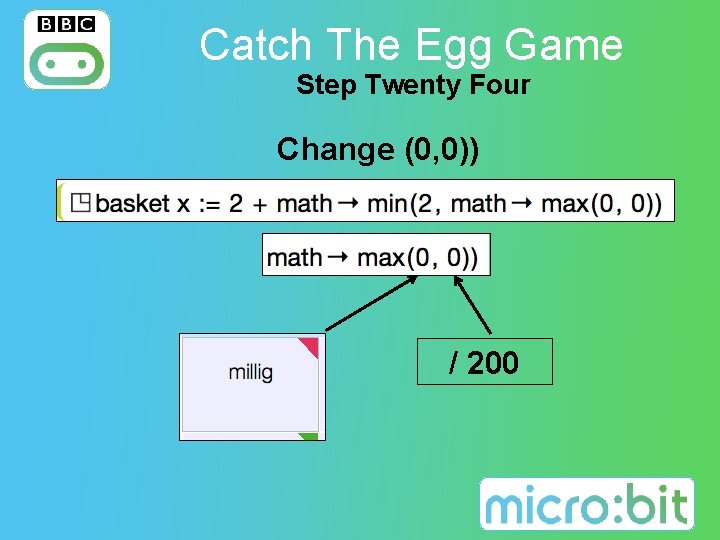 BBC

Catch The Egg Game
Step Twenty Four

Change (0,0))

basket x := 2 + math → min(2, math → max(0, 0))

math → max(0, 0))

millig

/ 200

micro:bit